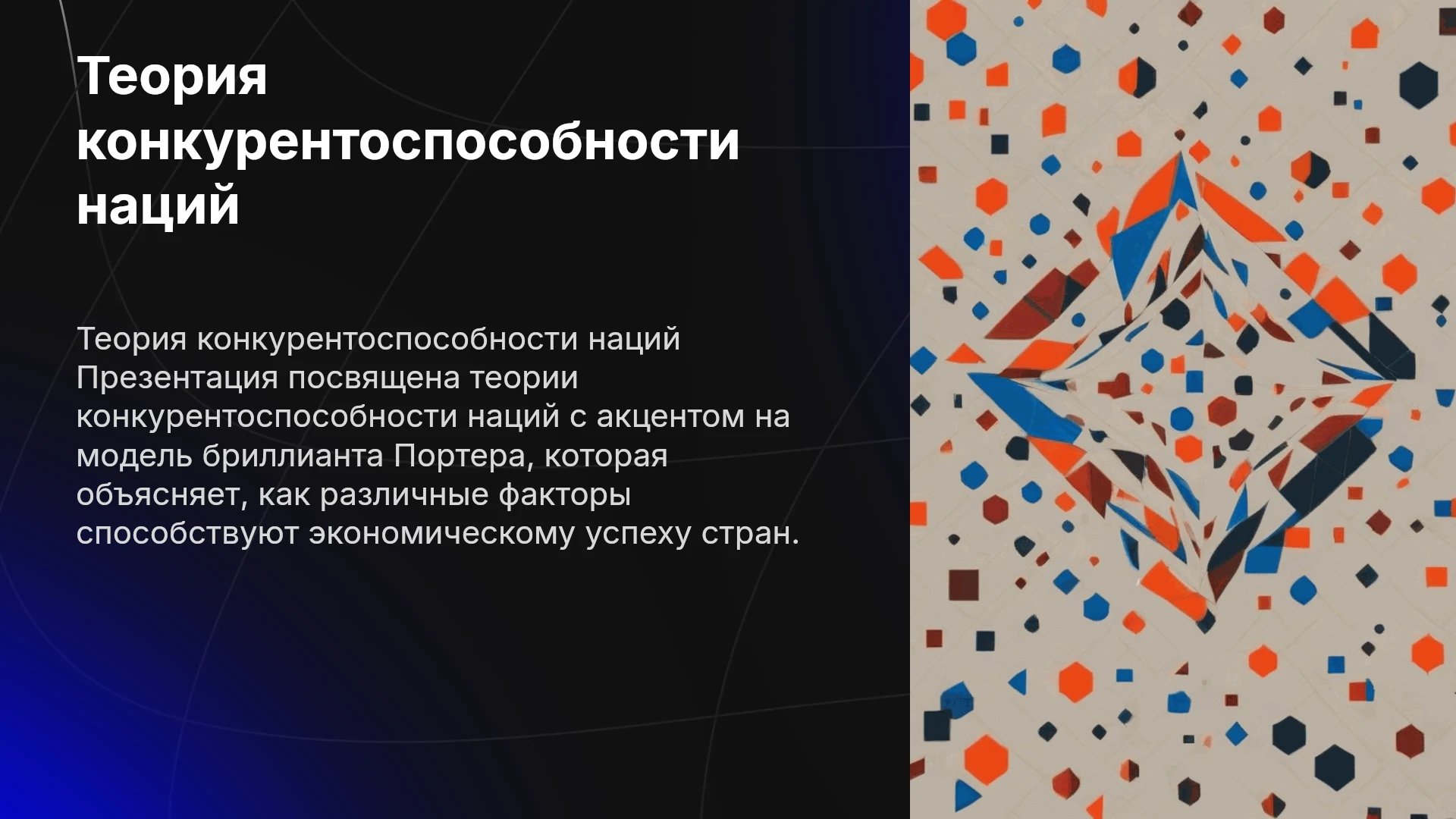 Теория конкурентоспособности наций

Теория конкурентоспособности наций Презентация посвящена теории конкурентоспособности наций с акцентом на модель бриллианта Портера, которая объясняет, как различные факторы способствуют экономическому успеху стран.